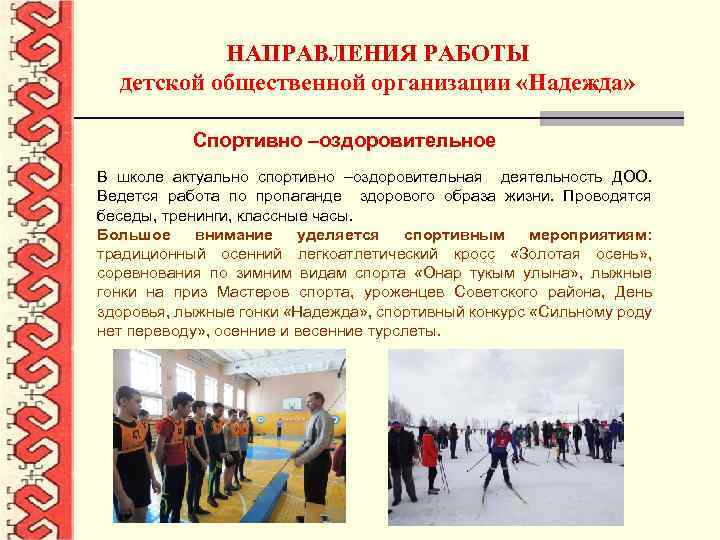 НАПРАВЛЕНИЯ РАБОТЫ
детской общественной организации «Надежда»

Спортивно –оздоровительное

В школе актуально спортивно –оздоровительная деятельность ДОО. Ведется работа по пропаганде здорового образа жизни. Проводятся беседы, тренинги, классные часы.
Большое внимание уделяется спортивным мероприятиям: традиционный осенний легкоатлетический кросс «Золотая осень», соревнования по зимним видам спорта «Онар тукым улына», лыжные гонки на приз Мастеров спорта, уроженцев Советского района, День здоровья, лыжные гонки «Надежда», спортивный конкурс «Сильному роду нет переводу», осенние и весенние турслеты.